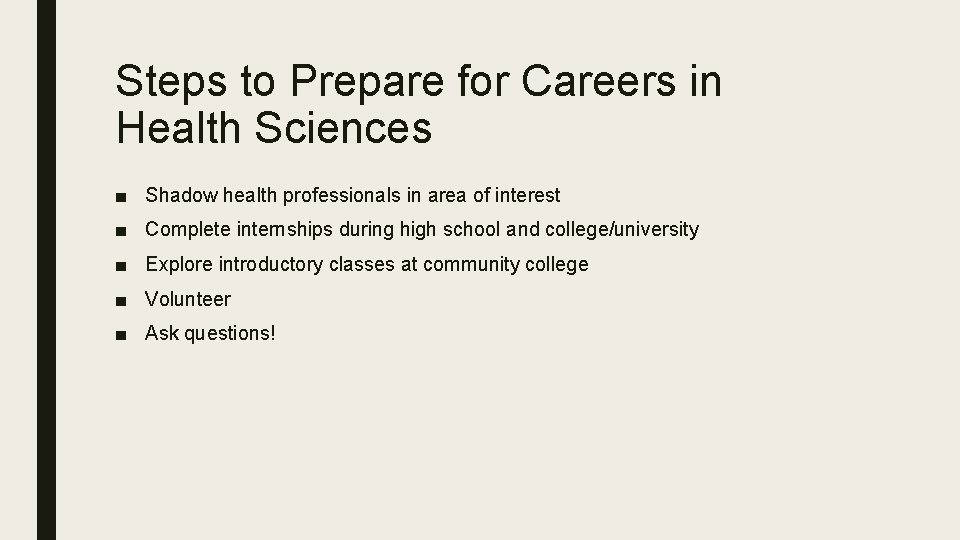 Steps to Prepare for Careers in Health Sciences

■ Shadow health professionals in area of interest
■ Complete internships during high school and college/university
■ Explore introductory classes at community college
■ Volunteer
■ Ask questions!